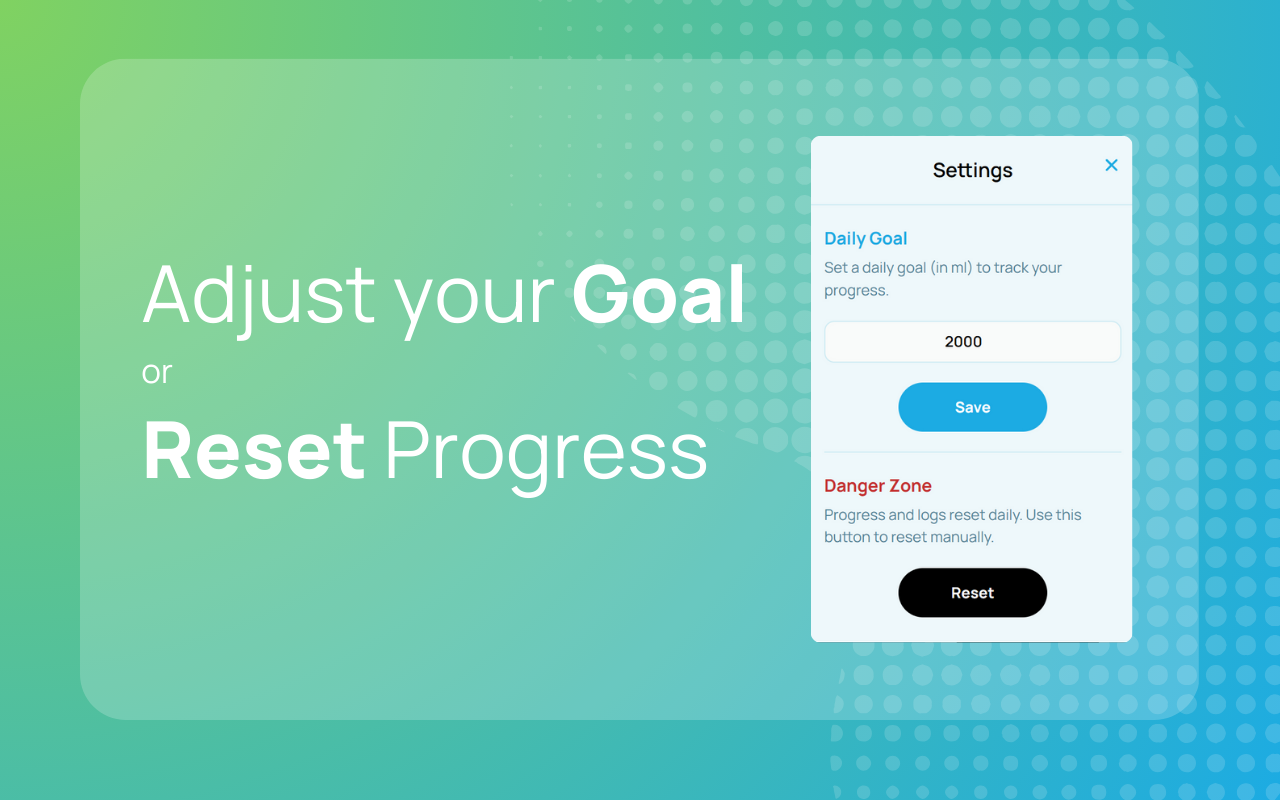 Adjust your Goal
or
Reset Progress

Settings ×

Daily Goal
Set a daily goal (in ml) to track your progress.

2000

Save

Danger Zone
Progress and logs reset daily. Use this button to reset manually.

Reset